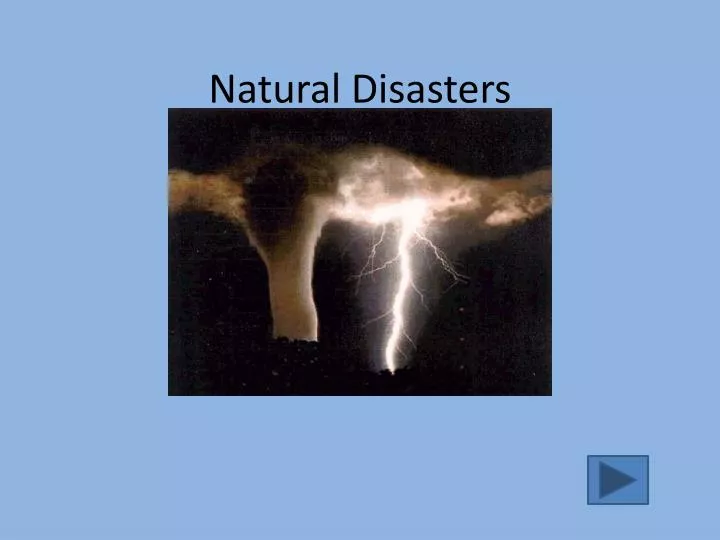 Natural Disasters